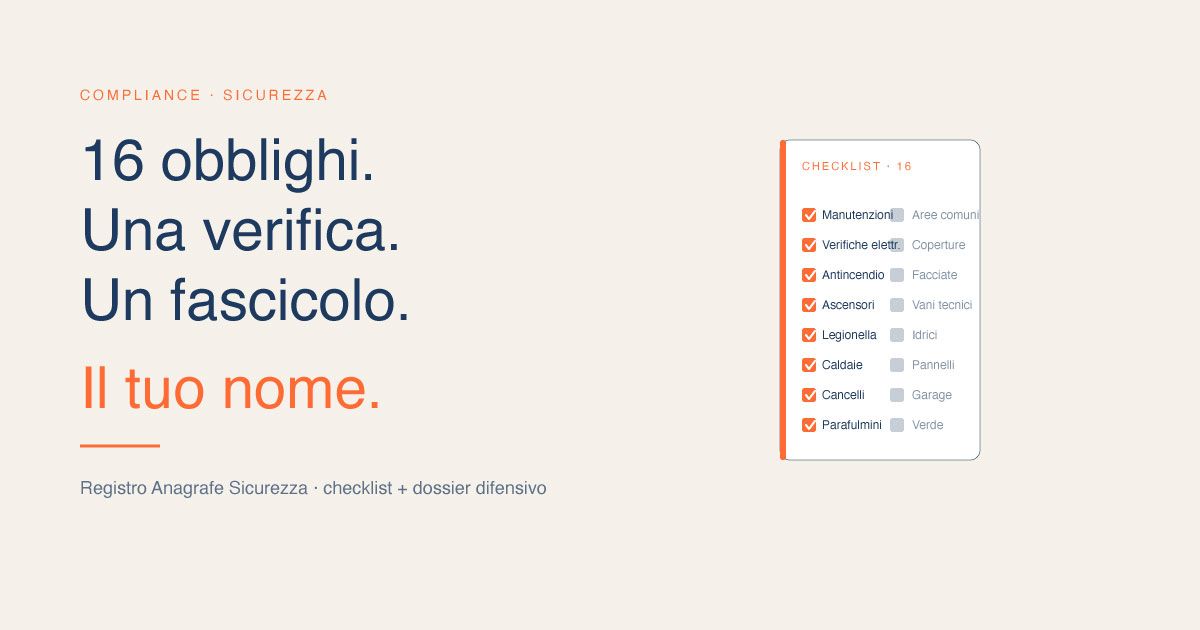 COMPLIANCE · SICUREZZA

16 obblighi.
Una verifica.
Un fascicolo.

Il tuo nome.

Registro Anagrafe Sicurezza · checklist + dossier difensivo

CHECKLIST · 16

Manutenzioni
Verifiche elettr.
Antincendio
Ascensori
Legionella
Caldaie
Cancelli
Parafulmini

Aree comuni
Coperture
Facciate
Vani tecnici
Idrici
Pannelli
Garage
Verde